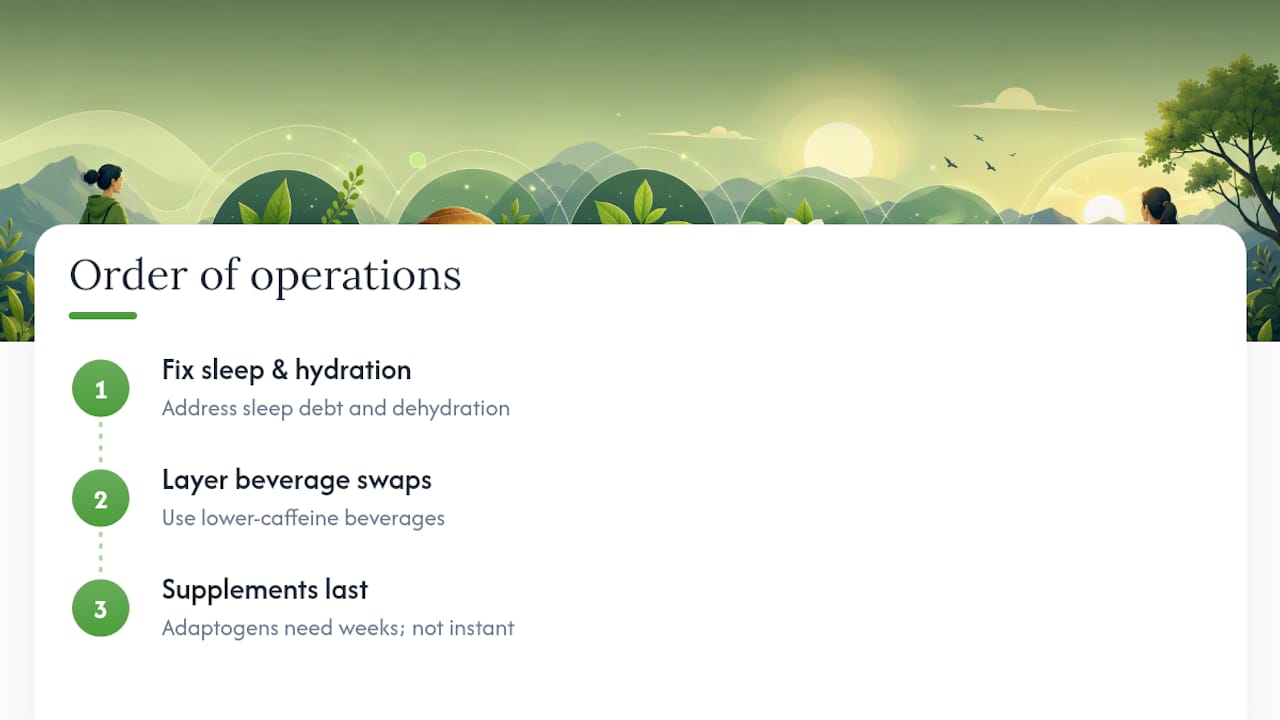 Order of operations

1
Fix sleep & hydration
Address sleep debt and dehydration

2
Layer beverage swaps
Use lower-caffeine beverages

3
Supplements last
Adaptogens need weeks; not instant